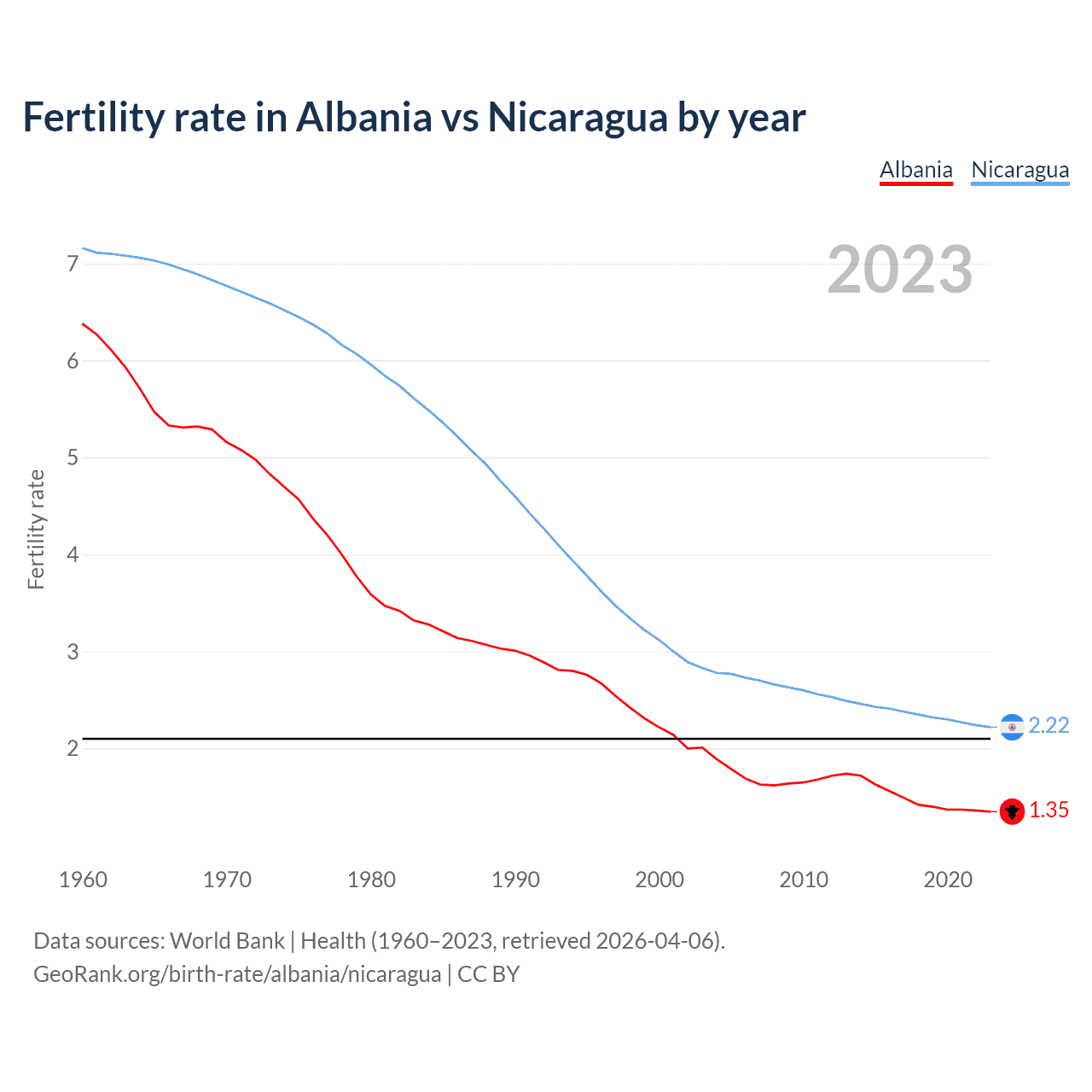 Fertility rate in Albania vs Nicaragua by year

Albania Nicaragua

2023

Fertility rate

7
6
5
4
3
2

2.22
1.35

1960 1970 1980 1990 2000 2010 2020

Data sources: World Bank | Health (1960–2023, retrieved 2026-04-06).
GeoRank.org/birth-rate/albania/nicaragua | CC BY